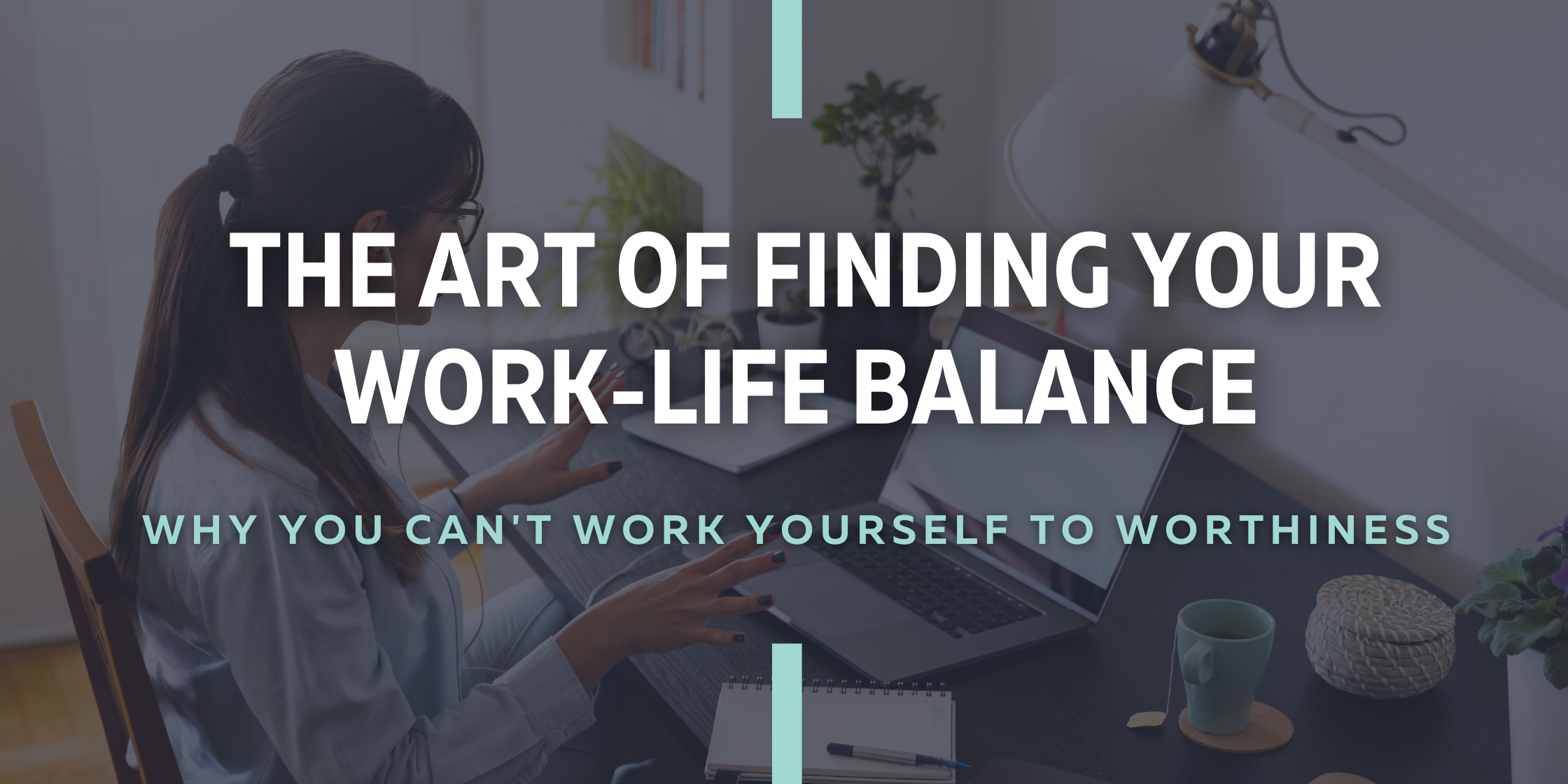 THE ART OF FINDING YOUR WORK-LIFE BALANCE

WHY YOU CAN'T WORK YOURSELF TO WORTHINESS